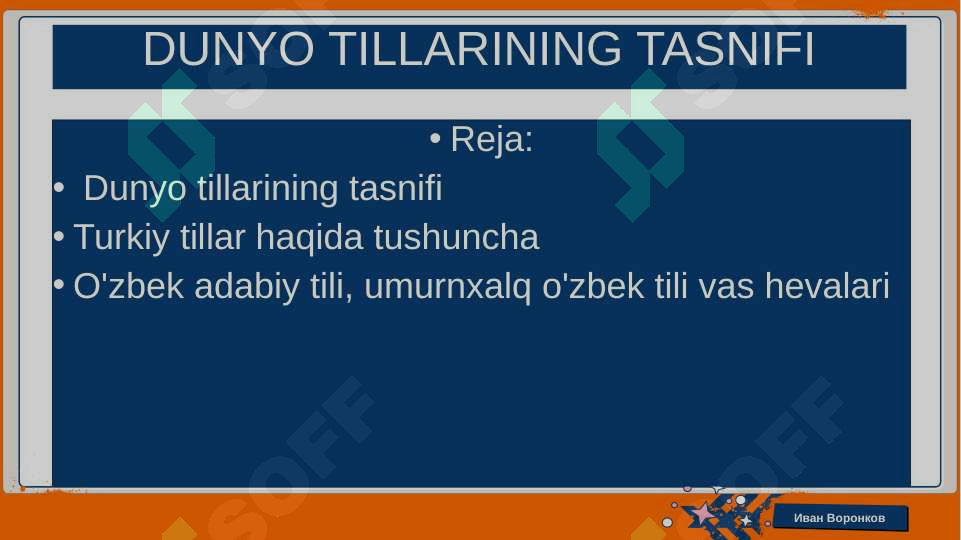 DUNYO TILLARINING TASNIFI

• Reja:

• Dunyo tillarining tasnifi

• Turkiy tillar haqida tushuncha

• O'zbek adabiy tili, umurnxalq o'zbek tili vas hevalari

SOFF

SOFF

Иван Воронков